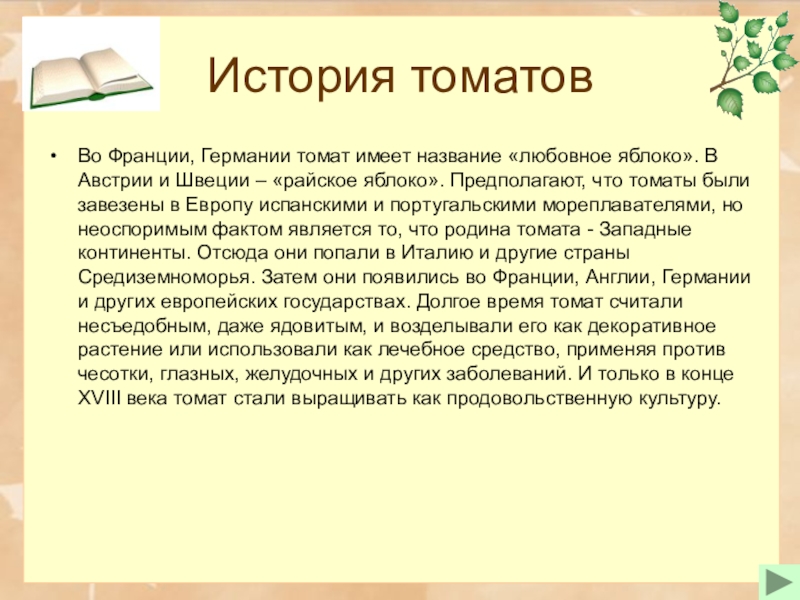 История томатов

• Во Франции, Германии томат имеет название «любовное яблоко». В Австрии и Швеции – «райское яблоко». Предполагают, что томаты были завезены в Европу испанскими и португальскими мореплавателями, но неоспоримым фактом является то, что родина томата - Западные континенты. Отсюда они попали в Италию и другие страны Средиземноморья. Затем они появились во Франции, Англии, Германии и других европейских государствах. Долгое время томат считали несъедобным, даже ядовитым, и возделывали его как декоративное растение или использовали как лечебное средство, применяя против чесотки, глазных, желудочных и других заболеваний. И только в конце XVIII века томат стали выращивать как продовольственную культуру.